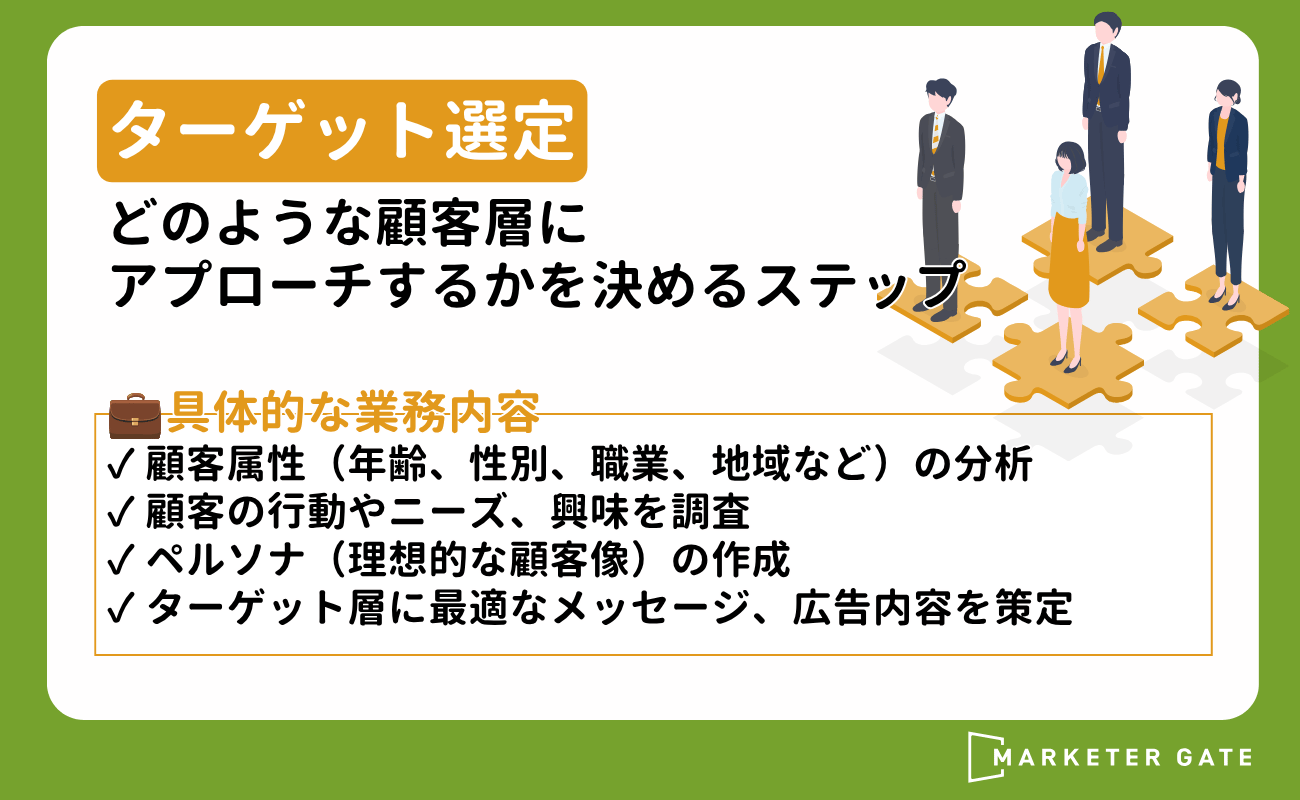 ターゲット選定

どのような顧客層に
アプローチするかを決めるステップ

具体的な業務内容

✓顧客属性（年齢、性別、職業、地域など）の分析
✓顧客の行動やニーズ、興味を調査
✓ペルソナ（理想的な顧客像）の作成
✓ターゲット層に最適なメッセージ、広告内容を策定

MARKETER GATE